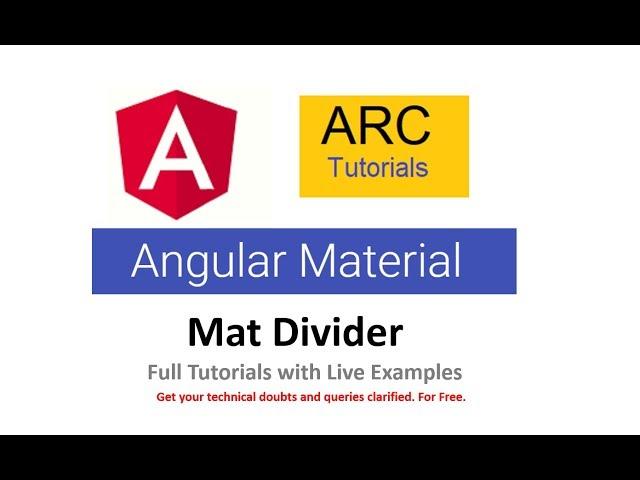 A

ARC
Tutorials

Angular Material

Mat Divider

Full Tutorials with Live Examples

Get your technical doubts and queries clarified. For Free.